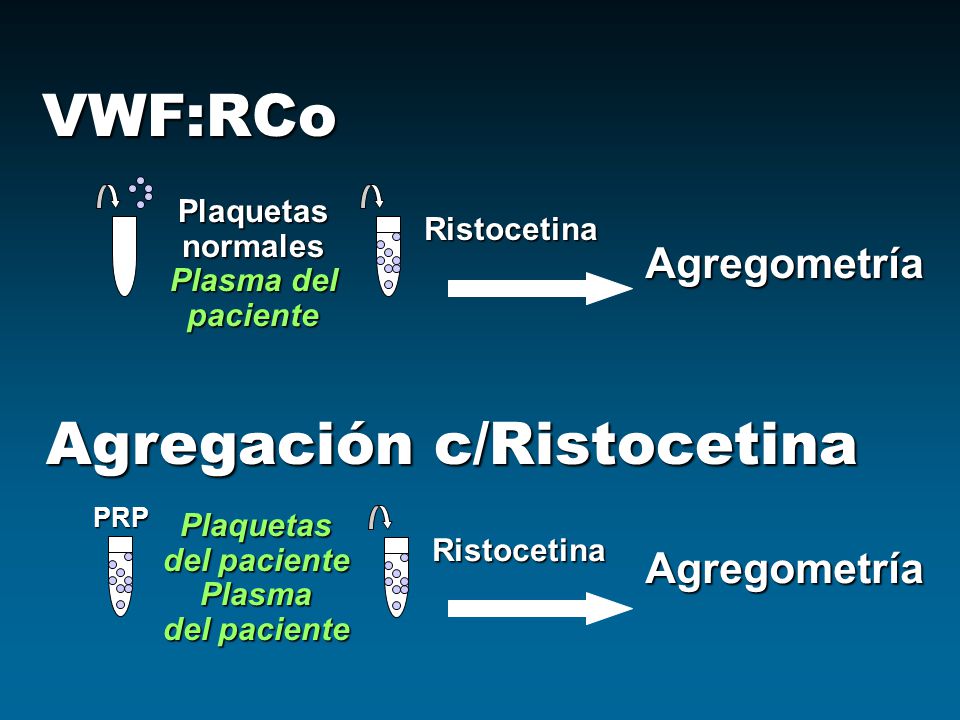 VWF:RCo

Plaquetas normales
Plasma del paciente

Ristocetina

Agregometría

Agregación c/Ristocetina

PRP

Plaquetas del paciente
Plasma del paciente

Ristocetina

Agregometría